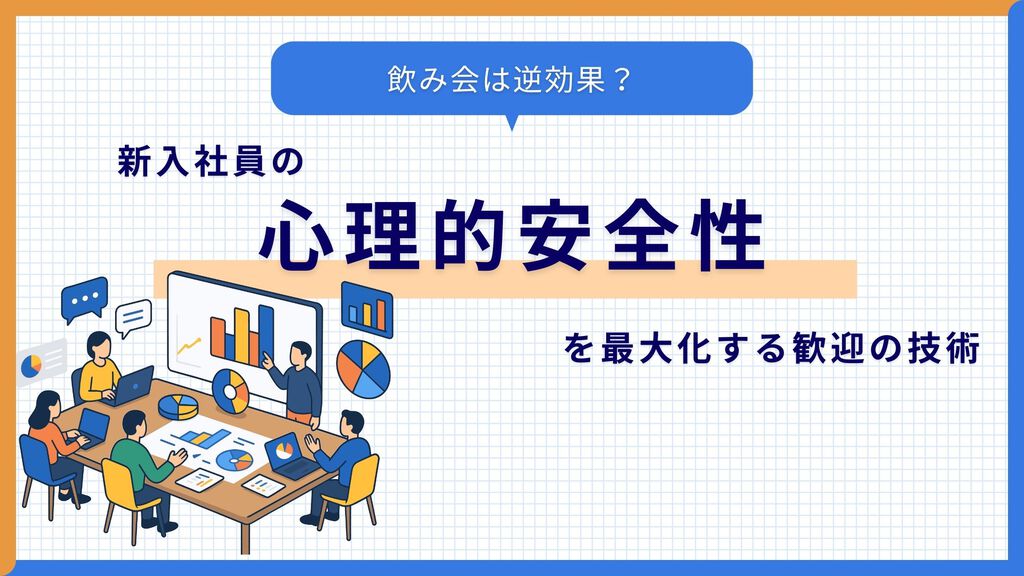 飲み会は逆効果？

新入社員の

心理的安全性

を最大化する歓迎の技術